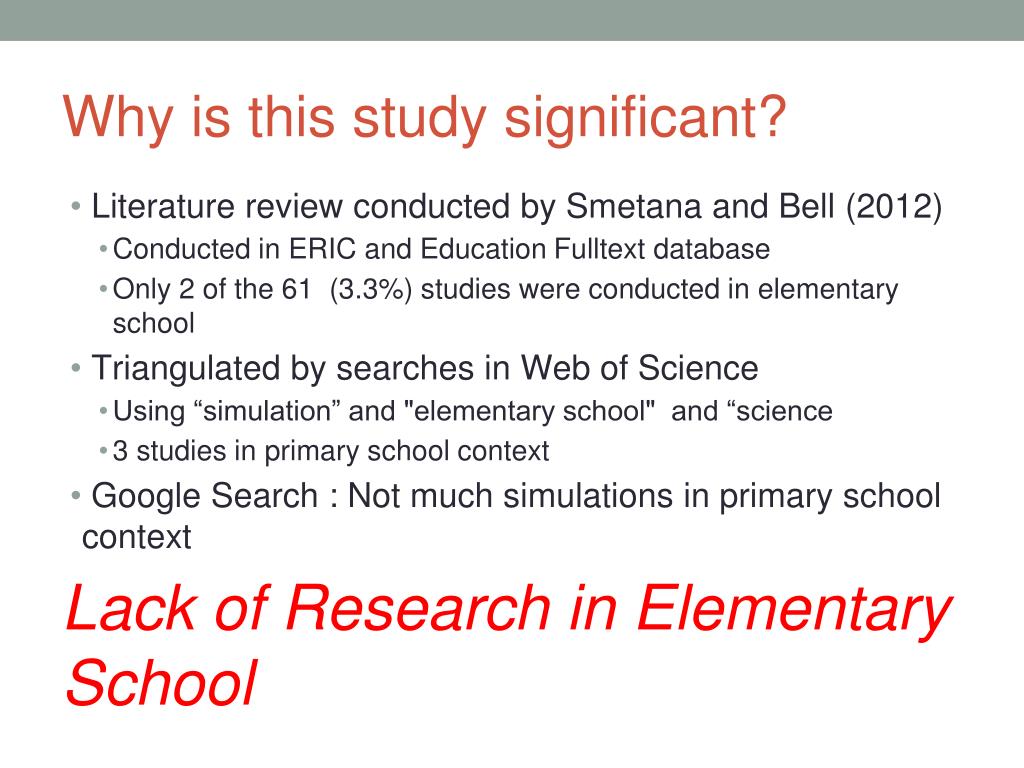 Why is this study significant?

• Literature review conducted by Smetana and Bell (2012)
• Conducted in ERIC and Education Fulltext database
• Only 2 of the 61 (3.3%) studies were conducted in elementary school
• Triangulated by searches in Web of Science
• Using “simulation” and "elementary school" and “science
• 3 studies in primary school context
• Google Search : Not much simulations in primary school context

Lack of Research in Elementary School